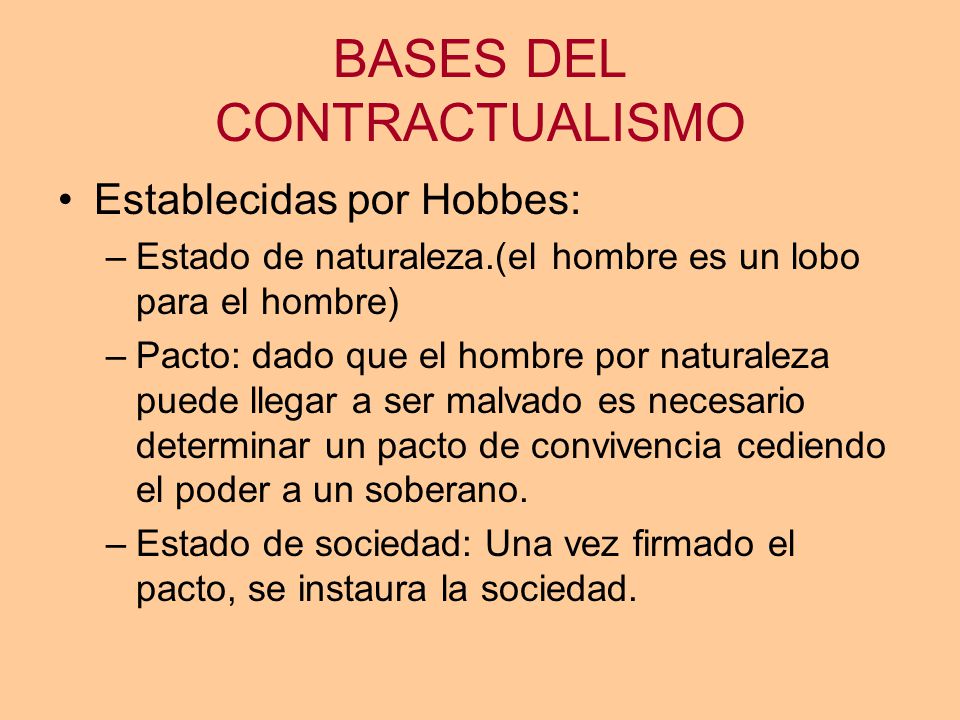 BASES DEL CONTRACTUALISMO

• Establecidas por Hobbes:
– Estado de naturaleza.(el hombre es un lobo para el hombre)
– Pacto: dado que el hombre por naturaleza puede llegar a ser malvado es necesario determinar un pacto de convivencia cediendo el poder a un soberano.
– Estado de sociedad: Una vez firmado el pacto, se instaura la sociedad.